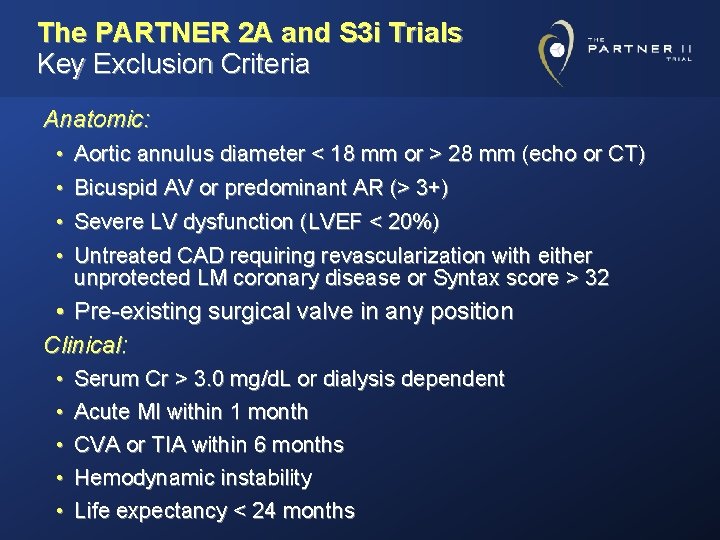 The PARTNER 2A and S3i Trials
Key Exclusion Criteria

THE PARTNER II TRIAL

Anatomic:

• Aortic annulus diameter < 18 mm or > 28 mm (echo or CT)
• Bicuspid AV or predominant AR (> 3+)
• Severe LV dysfunction (LVEF < 20%)
• Untreated CAD requiring revascularization with either unprotected LM coronary disease or Syntax score > 32
• Pre-existing surgical valve in any position

Clinical:

• Serum Cr > 3.0 mg/dL or dialysis dependent
• Acute MI within 1 month
• CVA or TIA within 6 months
• Hemodynamic instability
• Life expectancy < 24 months